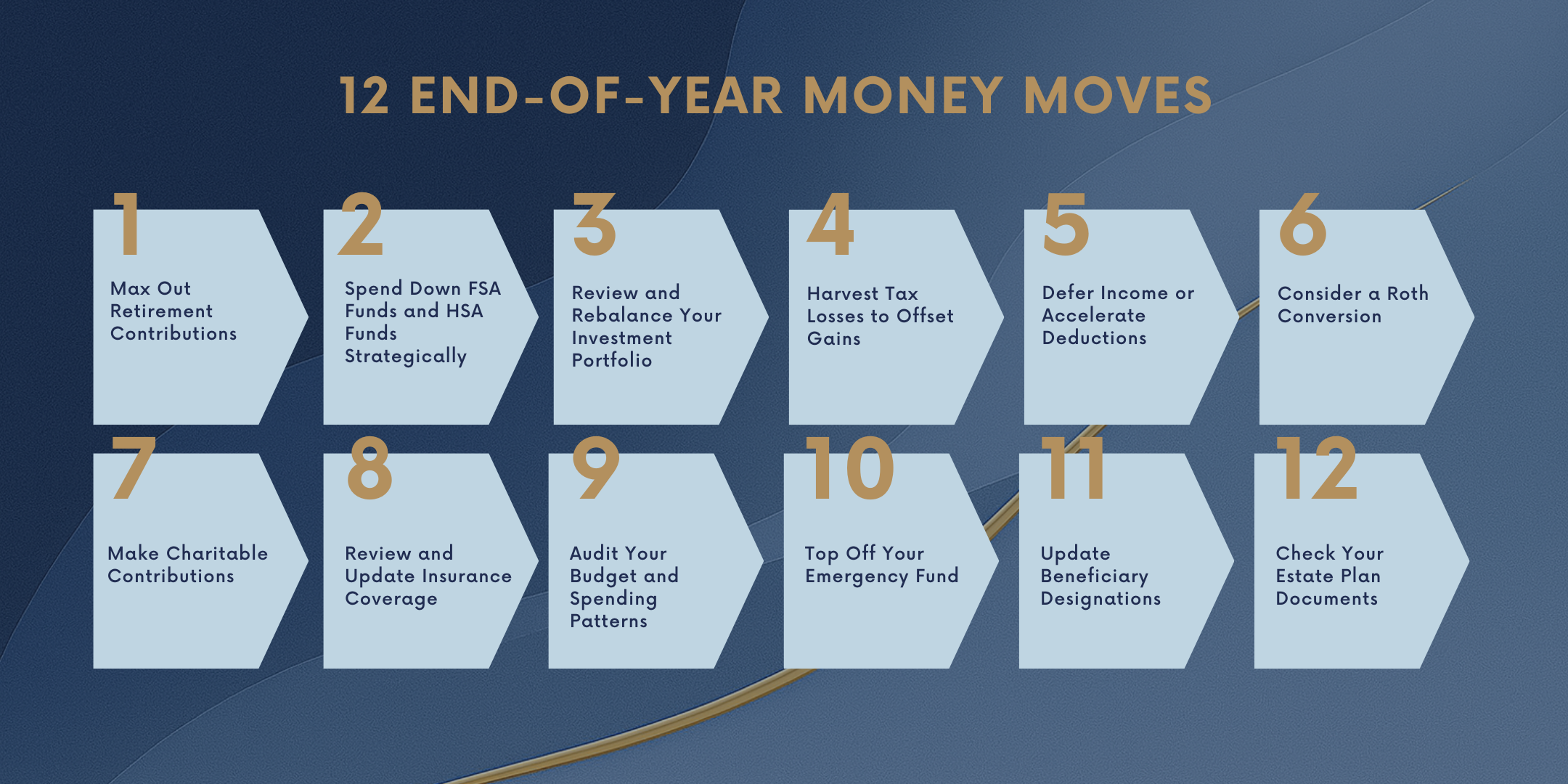 12 END-OF-YEAR MONEY MOVES

1
Max Out Retirement Contributions

2
Spend Down FSA Funds and HSA Funds Strategically

3
Review and Rebalance Your Investment Portfolio

4
Harvest Tax Losses to Offset Gains

5
Defer Income or Accelerate Deductions

6
Consider a Roth Conversion

7
Make Charitable Contributions

8
Review and Update Insurance Coverage

9
Audit Your Budget and Spending Patterns

10
Top Off Your Emergency Fund

11
Update Beneficiary Designations

12
Check Your Estate Plan Documents